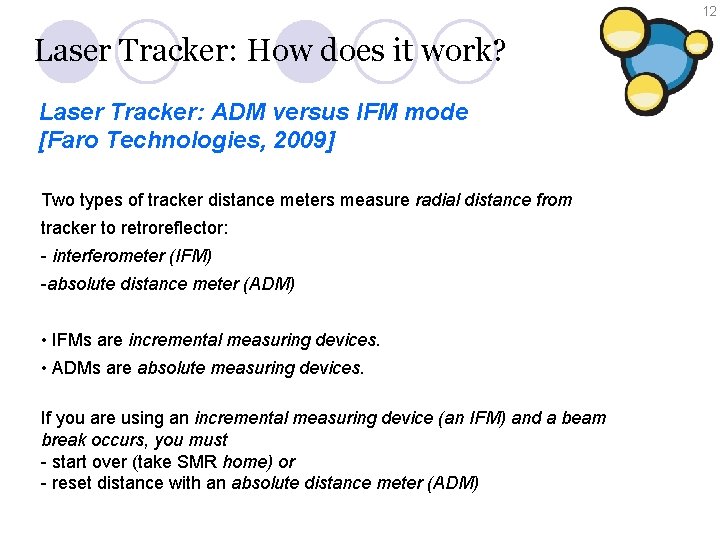 12

Laser Tracker: How does it work?

Laser Tracker: ADM versus IFM mode
[Faro Technologies, 2009]

Two types of tracker distance meters measure radial distance from tracker to retroreflector:
- interferometer (IFM)
-absolute distance meter (ADM)

• IFMs are incremental measuring devices.
• ADMs are absolute measuring devices.

If you are using an incremental measuring device (an IFM) and a beam break occurs, you must
- start over (take SMR home) or
- reset distance with an absolute distance meter (ADM)